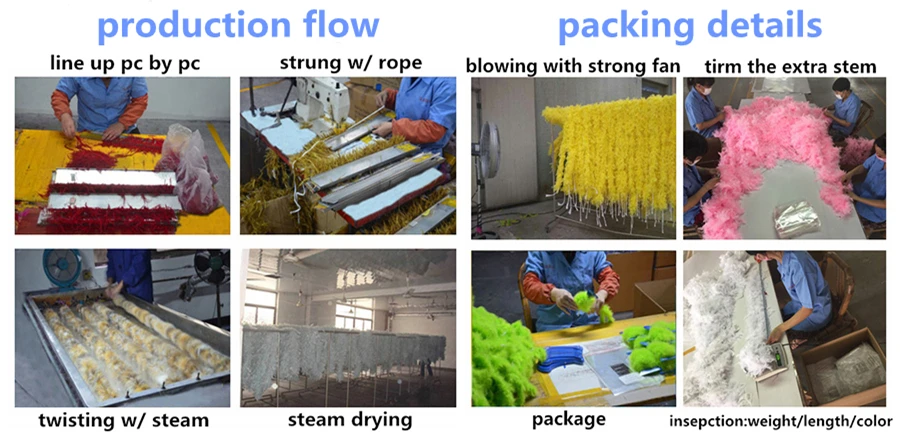 production flow

line up pc by pc

strung w/ rope

twisting w/ steam

steam drying

packing details

blowing with strong fan

tirm the extra stem

package

insepction:weight/length/color